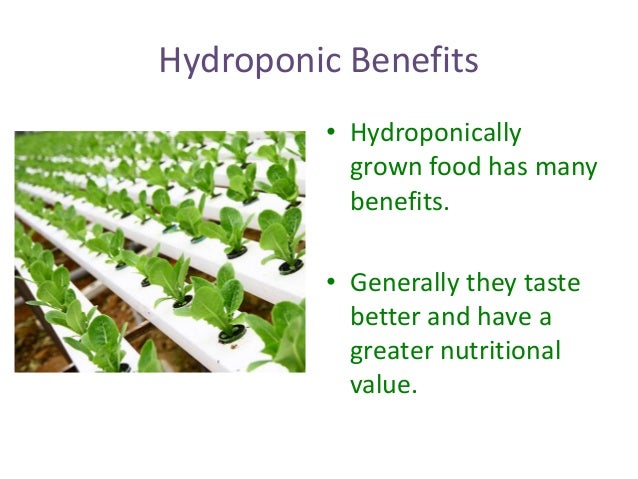 Hydroponic Benefits

• Hydroponically grown food has many benefits.

• Generally they taste better and have a greater nutritional value.